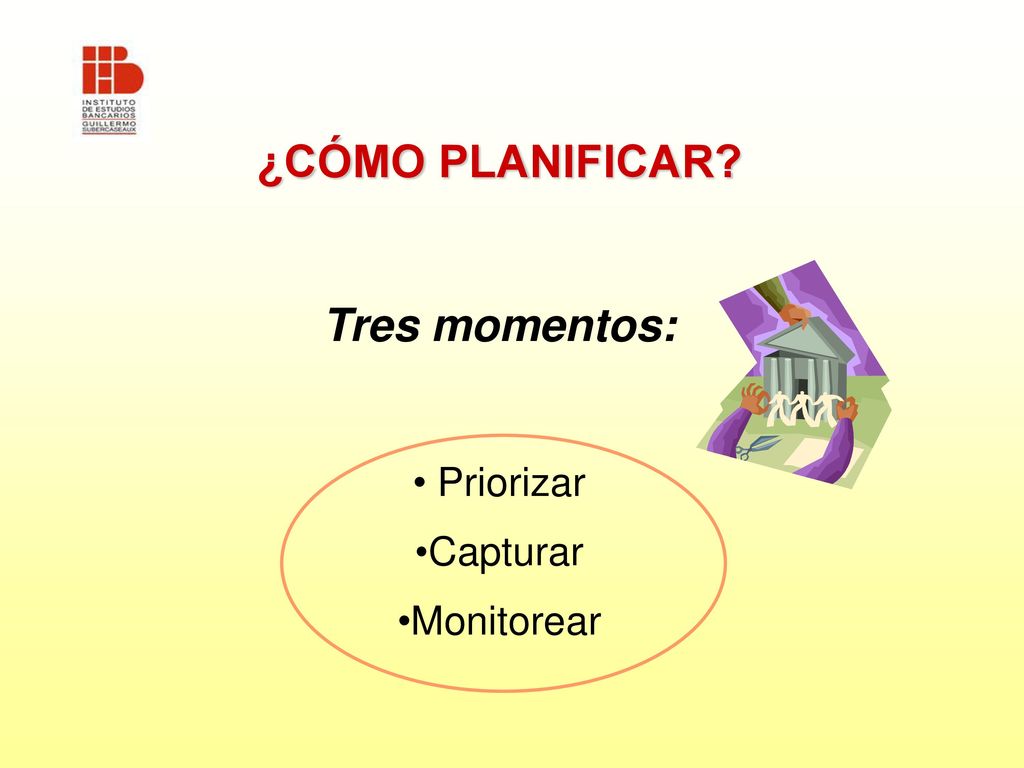 INSTITUTO DE ESTUDIOS BANCARIOS GUILLERMO SUBERCASEAUX

¿CÓMO PLANIFICAR?

Tres momentos:

• Priorizar
•Capturar
•Monitorear